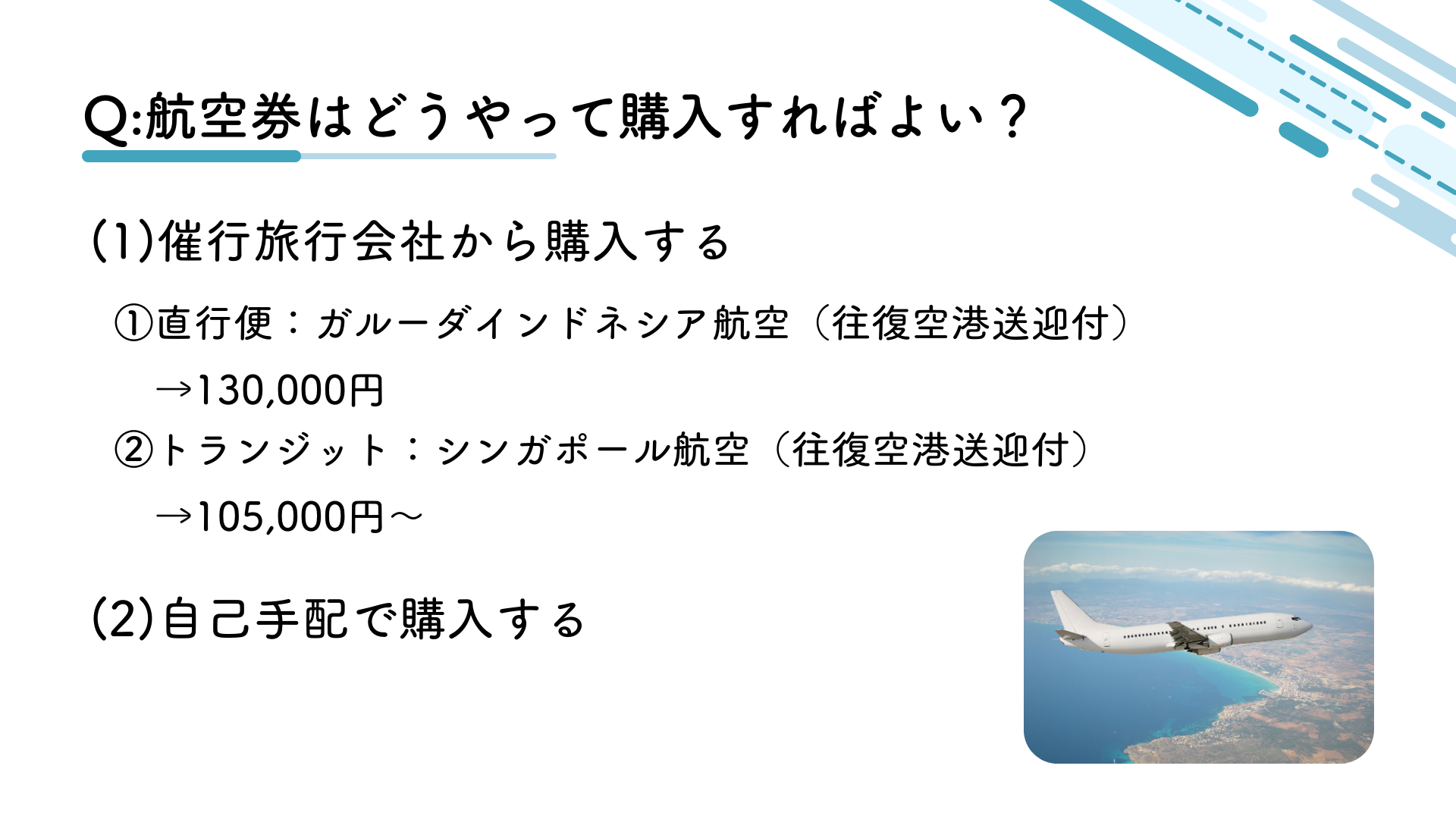 Q:航空券はどうやって購入すればよい？

(1)催行旅行会社から購入する

①直行便：ガルーダインドネシア航空（往復空港送迎付）

→130,000円

②トランジット：シンガポール航空（往復空港送迎付）

→105,000円～

(2)自己手配で購入する